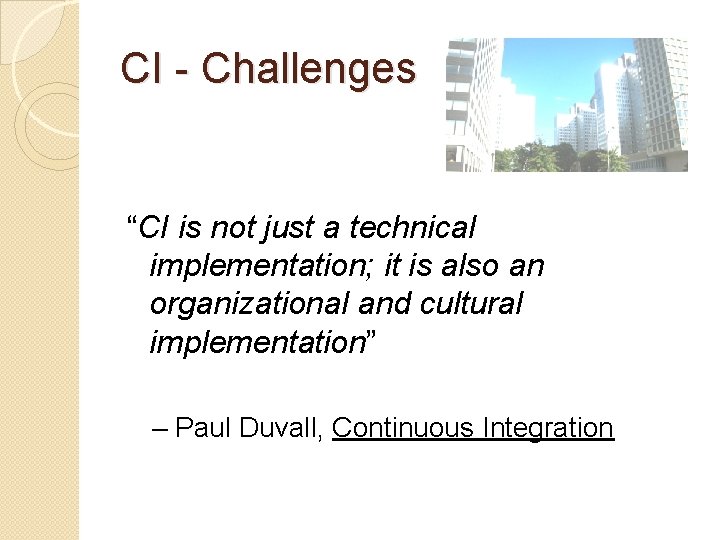 CI - Challenges

“CI is not just a technical implementation; it is also an organizational and cultural implementation”

– Paul Duvall, Continuous Integration